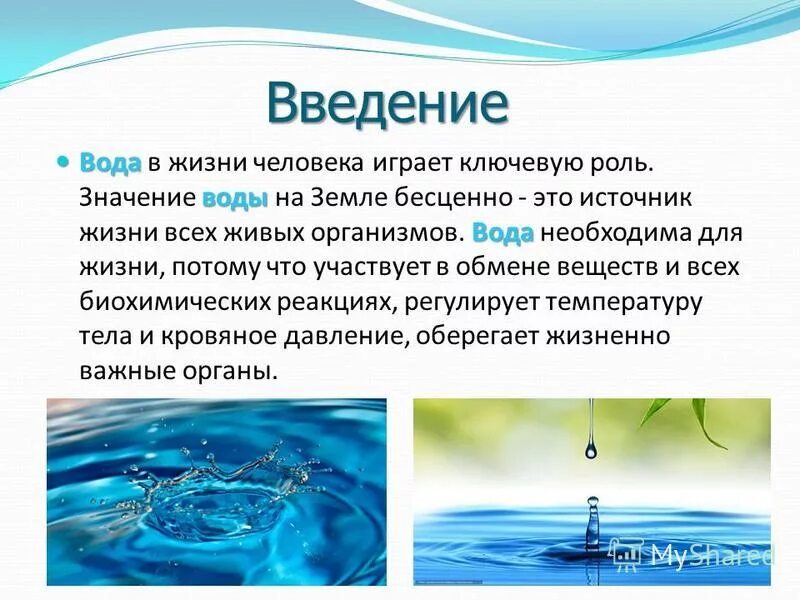 Введение

Вода в жизни человека играет ключевую роль. Значение воды на Земле бесценно - это источник жизни всех живых организмов. Вода необходима для жизни, потому что участвует в обмене веществ и всех биохимических реакциях, регулирует температуру тела и кровяное давление, оберегает жизненно важные органы.

MyShared